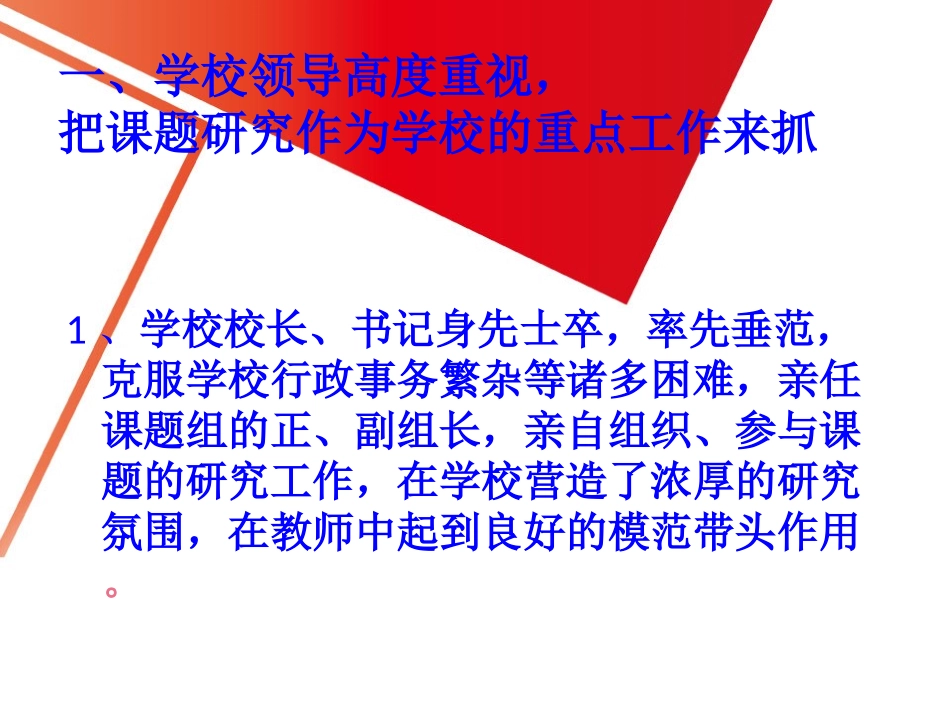 一、学校领导高度重视，
把课题研究作为学校的重点工作来抓

1、学校校长、书记身先士卒，率先垂范，克服学校行政事务繁杂等诸多困难，亲任课题组的正、副组长，亲自组织、参与课题的研究工作，在学校营造了浓厚的研究氛围，在教师中起到良好的模范带头作用。